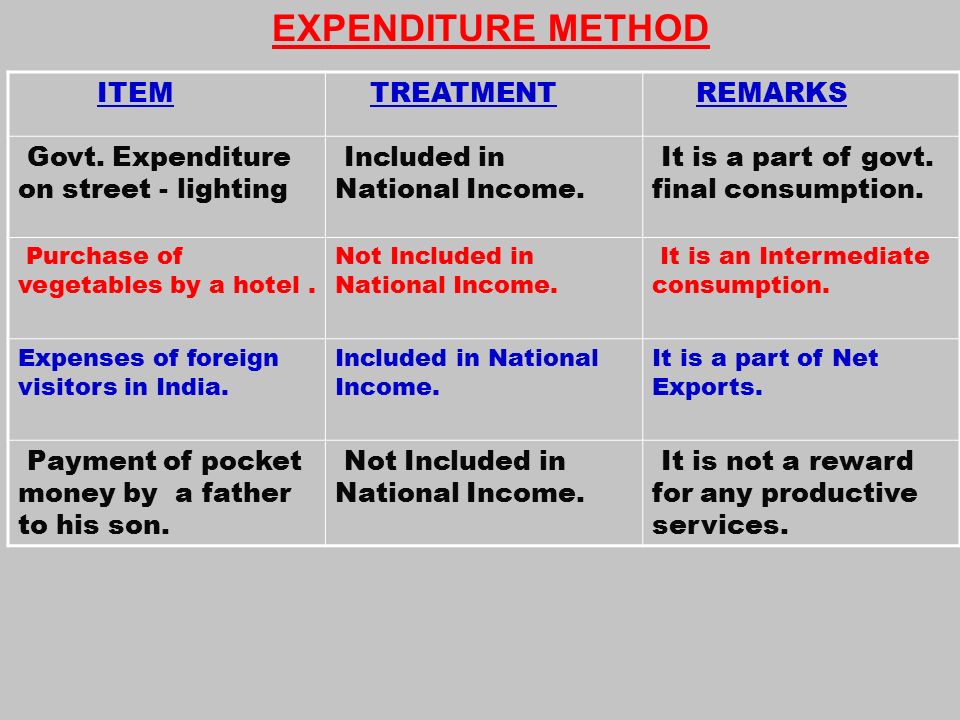 EXPENDITURE METHOD

| ITEM | TREATMENT | REMARKS |
|---|---|---|
| Govt. Expenditure on street - lighting | Included in National Income. | It is a part of govt. final consumption. |
| Purchase of vegetables by a hotel . | Not Included in National Income. | It is an Intermediate consumption. |
| Expenses of foreign visitors in India. | Included in National Income. | It is a part of Net Exports. |
| Payment of pocket money by a father to his son. | Not Included in National Income. | It is not a reward for any productive services. |